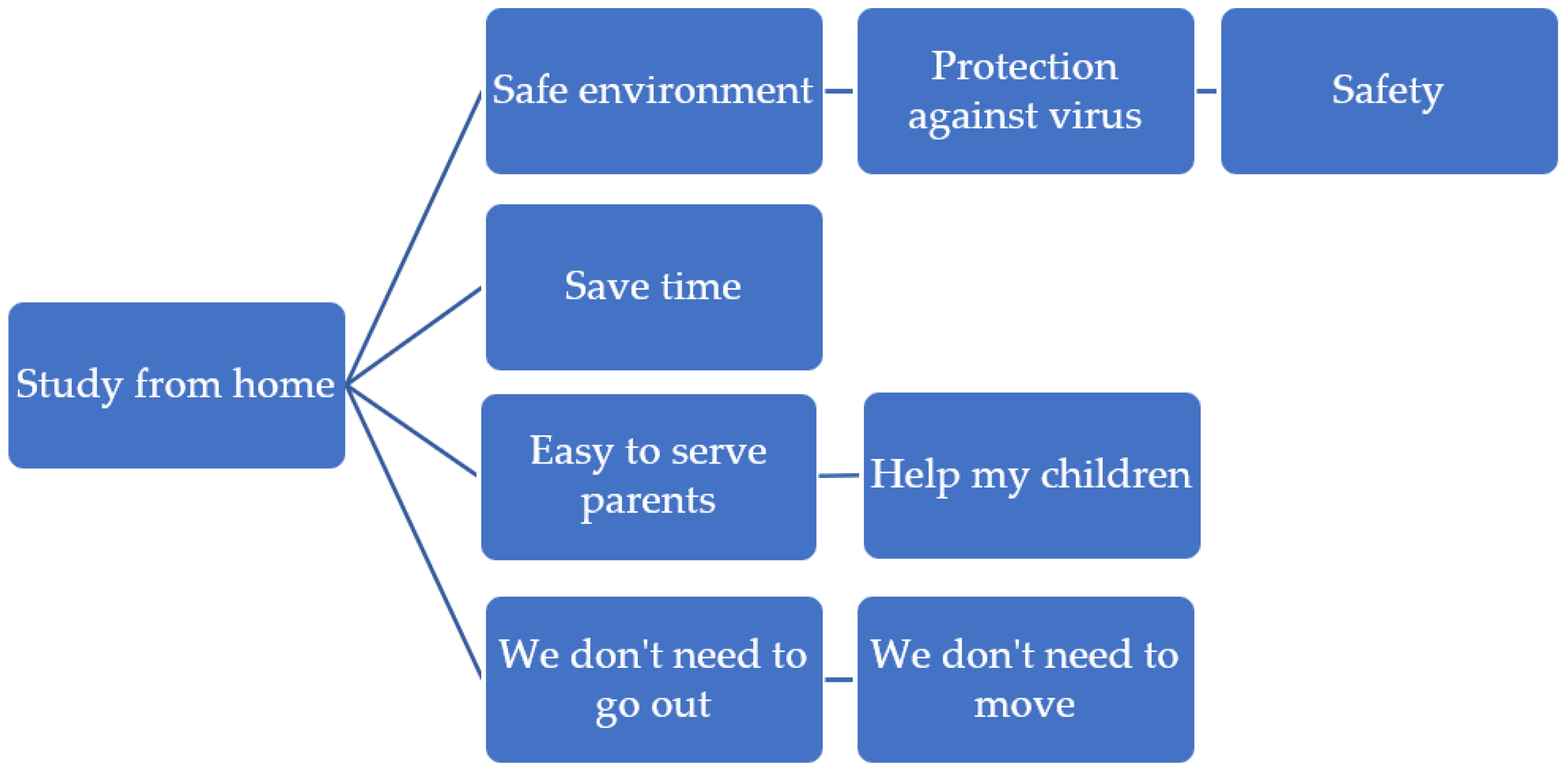 Study from home

Safe environment

Protection against virus

Safety

Save time

Easy to serve parents

Help my children

We don't need to go out

We don't need to move